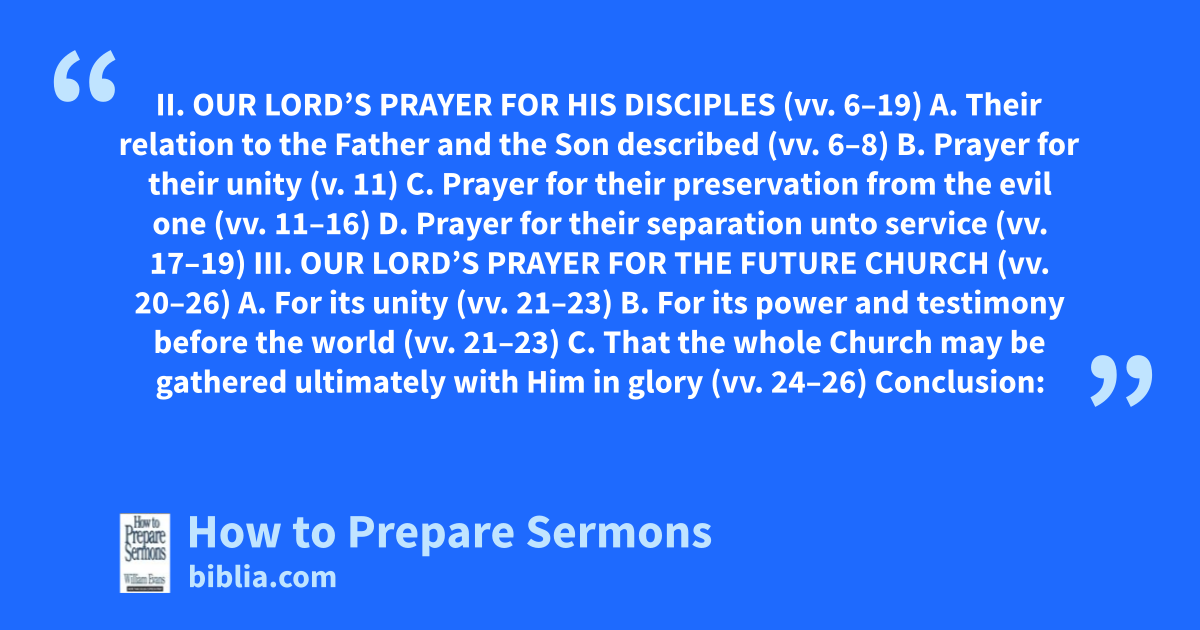 “

II. OUR LORD’S PRAYER FOR HIS DISCIPLES (vv. 6–19) A. Their relation to the Father and the Son described (vv. 6–8) B. Prayer for their unity (v. 11) C. Prayer for their preservation from the evil one (vv. 11–16) D. Prayer for their separation unto service (vv. 17–19) III. OUR LORD’S PRAYER FOR THE FUTURE CHURCH (vv. 20–26) A. For its unity (vv. 21–23) B. For its power and testimony before the world (vv. 21–23) C. That the whole Church may be gathered ultimately with Him in glory (vv. 24–26) Conclusion:

”

How to Prepare Sermons
William Evans

How to Prepare Sermons
biblia.com